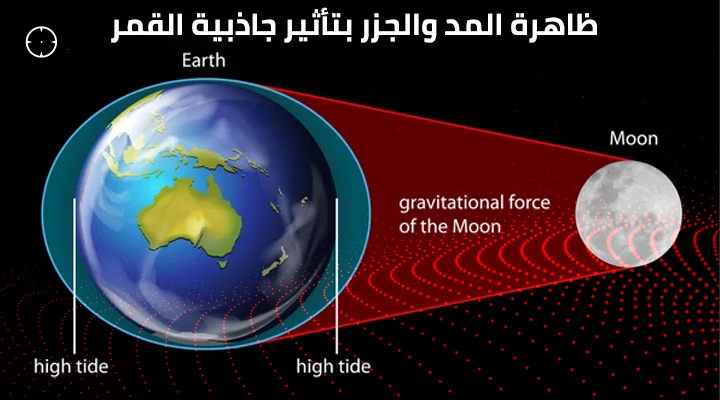 ظاهرة المد والجزر بتأثير جاذبية القمر

Earth

Moon

gravitational force of the Moon

high tide

high tide